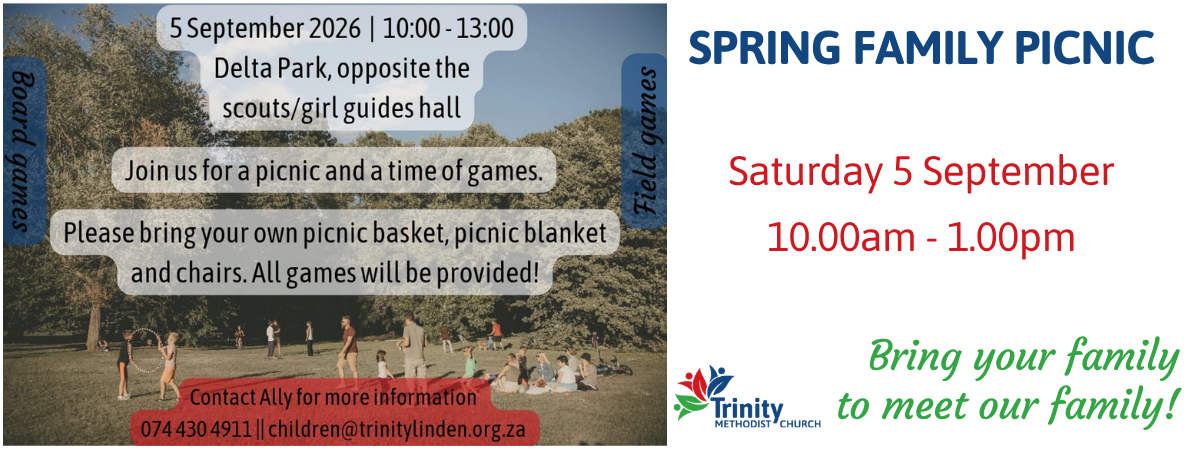 5 September 2026 | 10:00 - 13:00
Delta Park, opposite the scouts/girl guides hall

Board games

Field games

Join us for a picnic and a time of games.

Please bring your own picnic basket, picnic blanket and chairs. All games will be provided!

Contact Ally for more information
074 430 4911 || children@trinitylinden.org.za

SPRING FAMILY PICNIC

Saturday 5 September
10.00am - 1.00pm

Trinity
METHODIST CHURCH

Bring your family to meet our family!